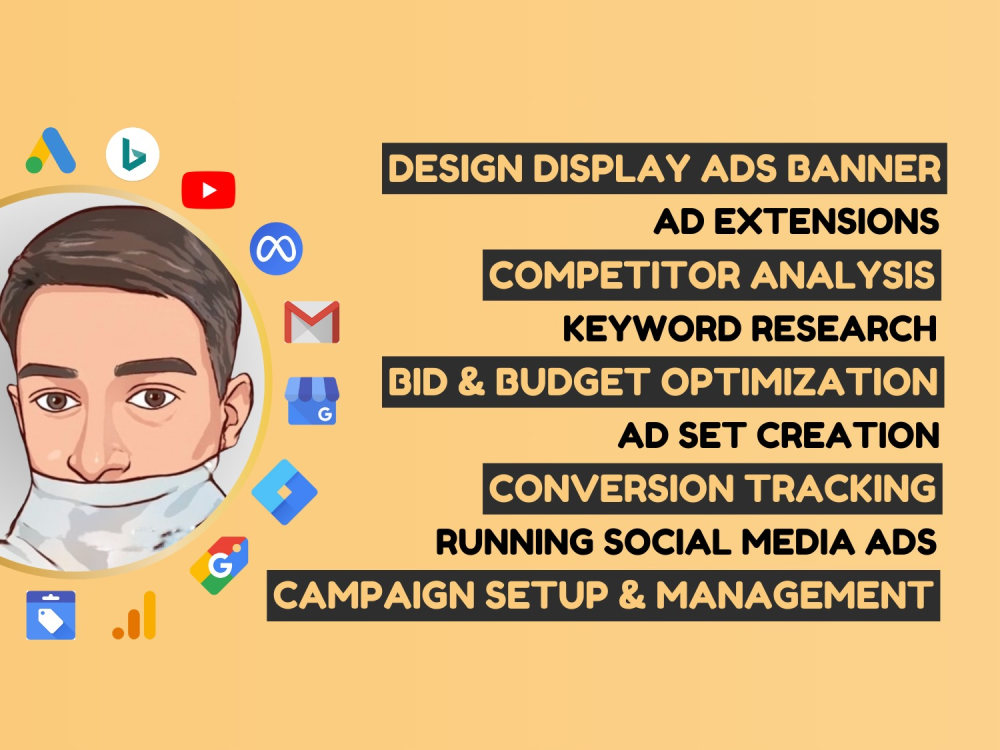 DESIGN DISPLAY ADS BANNER
AD EXTENSIONS
COMPETITOR ANALYSIS
KEYWORD RESEARCH
BID & BUDGET OPTIMIZATION
AD SET CREATION
CONVERSION TRACKING
RUNNING SOCIAL MEDIA ADS
CAMPAIGN SETUP & MANAGEMENT